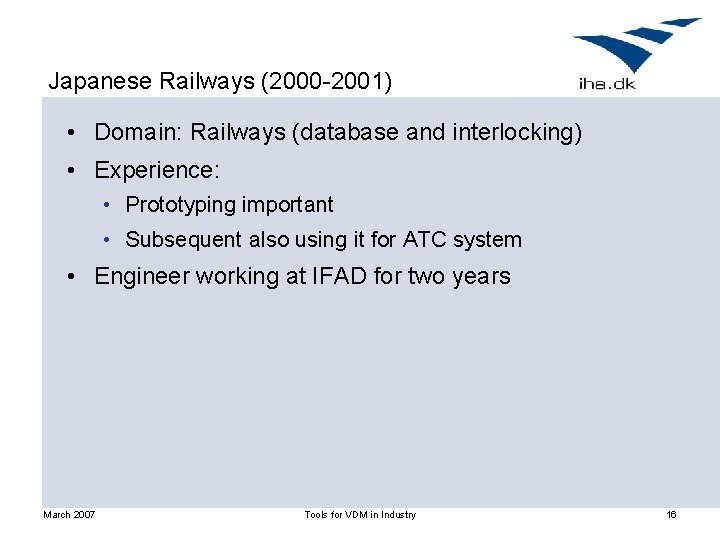 Japanese Railways (2000-2001)

iha.dk

• Domain: Railways (database and interlocking)
• Experience:
  • Prototyping important
  • Subsequent also using it for ATC system
• Engineer working at IFAD for two years

March 2007

Tools for VDM in Industry

16